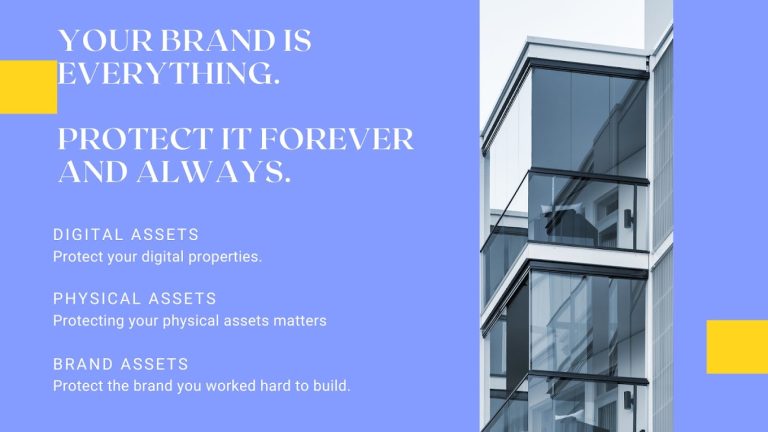 YOUR BRAND IS EVERYTHING.

PROTECT IT FOREVER AND ALWAYS.

DIGITAL ASSETS
Protect your digital properties.

PHYSICAL ASSETS
Protecting your physical assets matters

BRAND ASSETS
Protect the brand you worked hard to build.